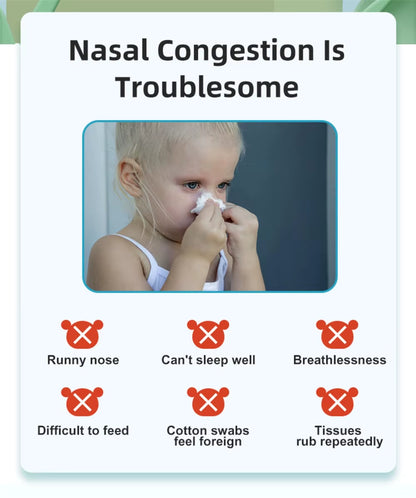 Nasal Congestion Is Troublesome

Runny nose

Can't sleep well

Breathlessness

Difficult to feed

Cotton swabs feel foreign

Tissues rub repeatedly